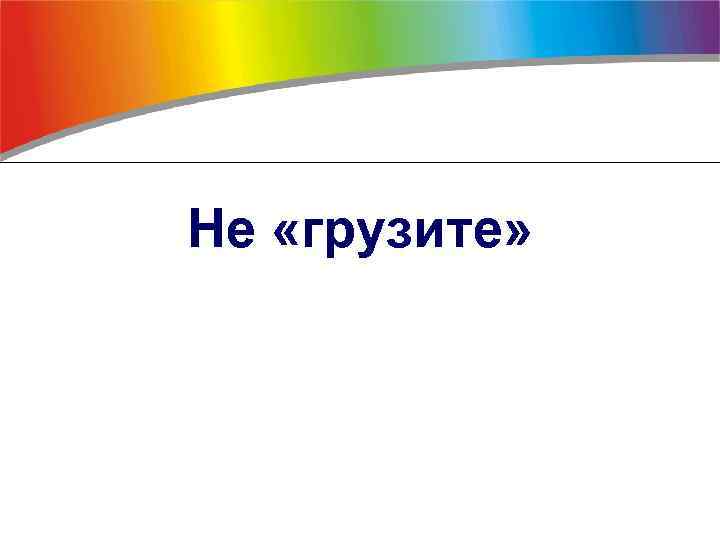 Не «грузите»